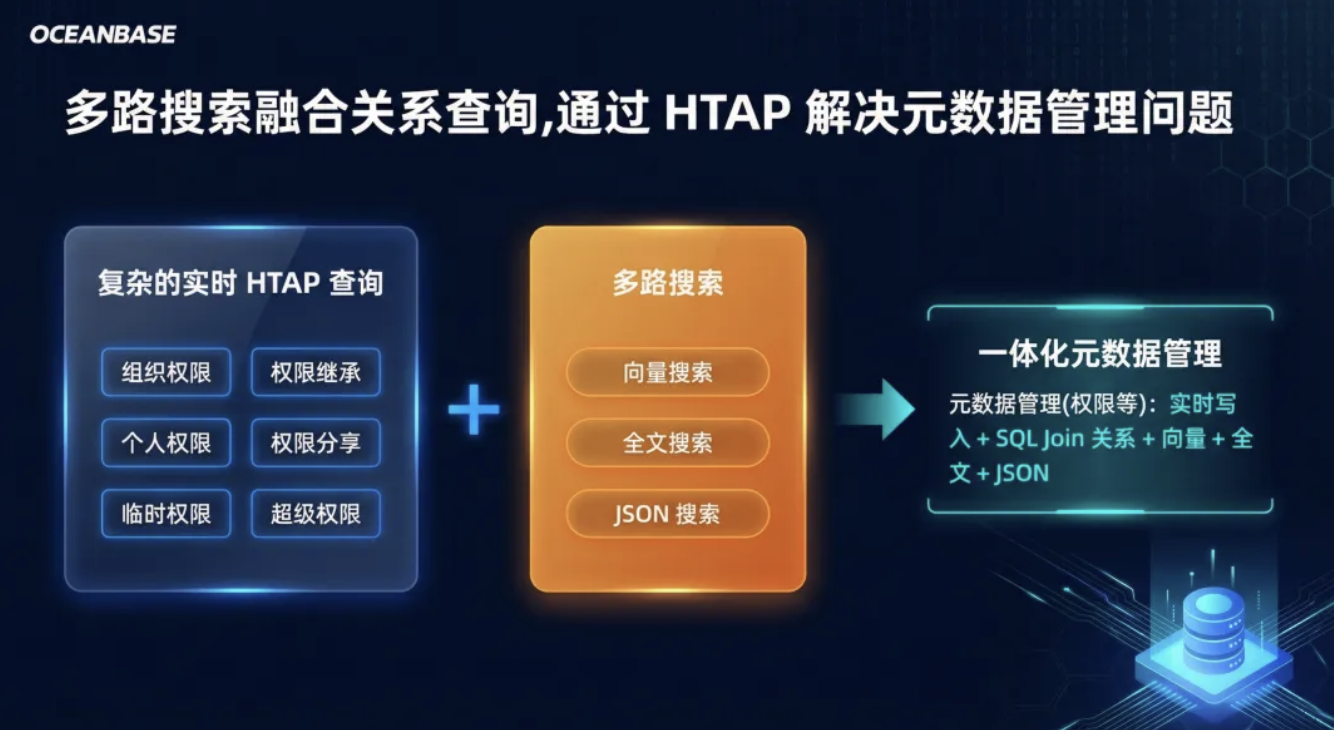 OCEANBASE

多路搜索融合关系查询,通过 HTAP 解决元数据管理问题

复杂的实时 HTAP 查询

组织权限
权限继承
个人权限
权限分享
临时权限
超级权限

+

多路搜索

向量搜索
全文搜索
JSON 搜索

一体化元数据管理

元数据管理(权限等): 实时写入 + SQL Join 关系 + 向量 + 全文 + JSON